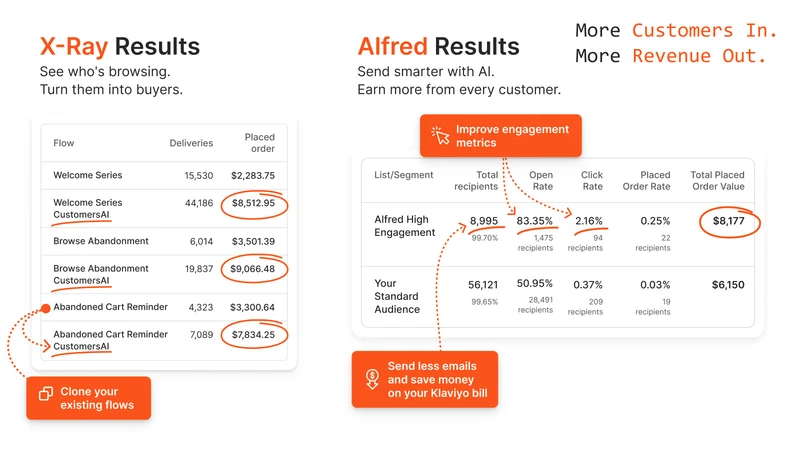 X-Ray Results
See who's browsing.
Turn them into buyers.

| Flow | Deliveries | Placed order |
|---|---|---|
| Welcome Series | 15,530 | $2,283.75 |
| Welcome Series CustomersAI | 44,186 | $8,512.95 |
| Browse Abandonment | 6,014 | $3,501.39 |
| Browse Abandonment CustomersAI | 19,837 | $9,066.48 |
| Abandoned Cart Reminder | 4,323 | $3,300.64 |
| Abandoned Cart Reminder CustomersAI | 7,089 | $7,834.25 |

Clone your existing flows

Alfred Results
Send smarter with AI.
Earn more from every customer.

More Customers In.
More Revenue Out.

Improve engagement metrics

| List/Segment | Total recipients | Open Rate | Click Rate | Placed Order Rate | Total Placed Order Value |
|---|---|---|---|---|---|
| Alfred High Engagement | 8,995 99.70% | 83.35% 1,475 recipients | 2.16% 94 recipients | 0.25% 22 recipients | $8,177 |
| Your Standard Audience | 56,121 99.65% | 50.95% 28,491 recipients | 0.37% 209 recipients | 0.03% 19 recipients | $6,150 |

Send less emails and save money on your Klaviyo bill